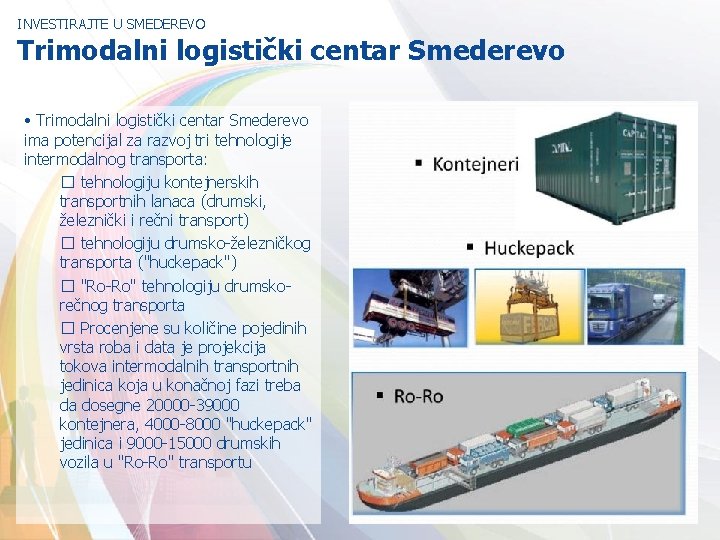 INVESTIRAJTE U SMEDEREVO

Trimodalni logistički centar Smederevo

• Trimodalni logistički centar Smederevo ima potencijal za razvoj tri tehnologije intermodalnog transporta:

□ tehnologiju kontejnerskih transportnih lanaca (drumski, železnički i rečni transport)

□ tehnologiju drumsko-železničkog transporta ("huckepack")

□ "Ro-Ro" tehnologiju drumsko-rečnog transporta

□ Procenjene su količine pojedinih vrsta roba i data je projekcija tokova intermodalnih transportnih jedinica koja u konačnoj fazi treba da dosegne 20000-39000 kontejnera, 4000-8000 "huckepack" jedinica i 9000-15000 drumskih vozila u "Ro-Ro" transportu

▪ Kontejneri

CAPITAL

▪ Huckepack

▪ Ro-Ro